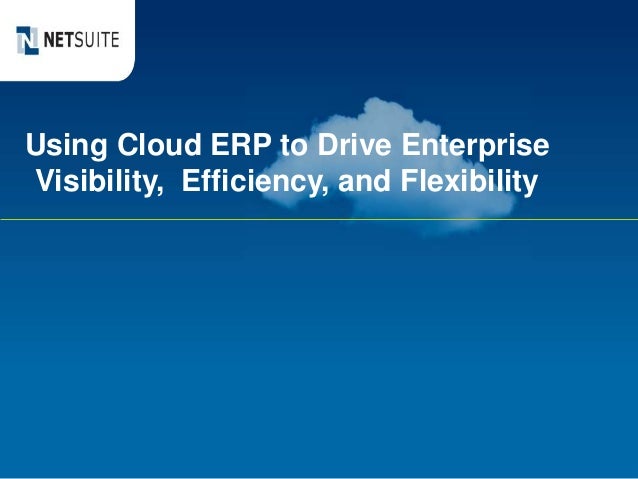 NETSUITE

Using Cloud ERP to Drive Enterprise Visibility, Efficiency, and Flexibility